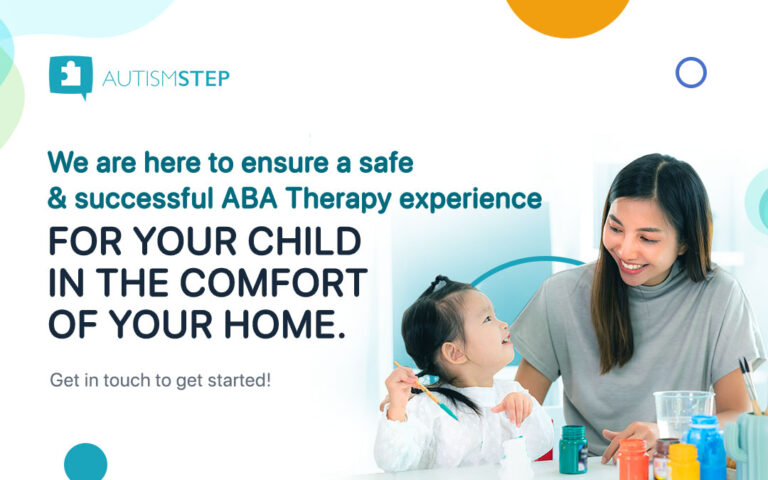 AUTISMSTEP

We are here to ensure a safe & successful ABA Therapy experience

FOR YOUR CHILD IN THE COMFORT OF YOUR HOME.

Get in touch to get started!